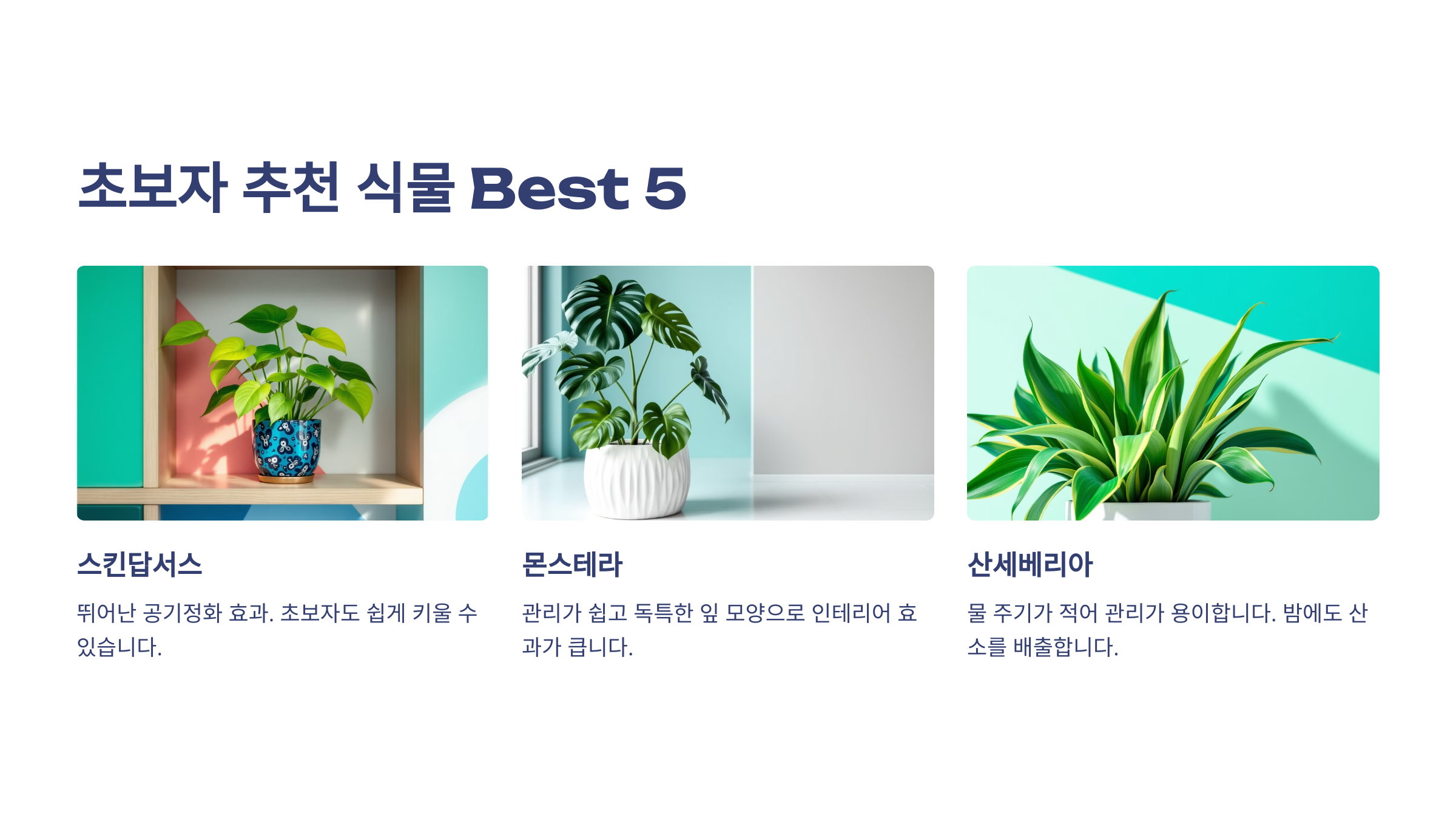 초보자 추천 식물 Best 5

스킨답서스

뛰어난 공기정화 효과. 초보자도 쉽게 키울 수 있습니다.

몬스테라

관리가 쉽고 독특한 잎 모양으로 인테리어 효과가 큽니다.

산세베리아

물 주기가 적어 관리가 용이합니다. 밤에도 산소를 배출합니다.